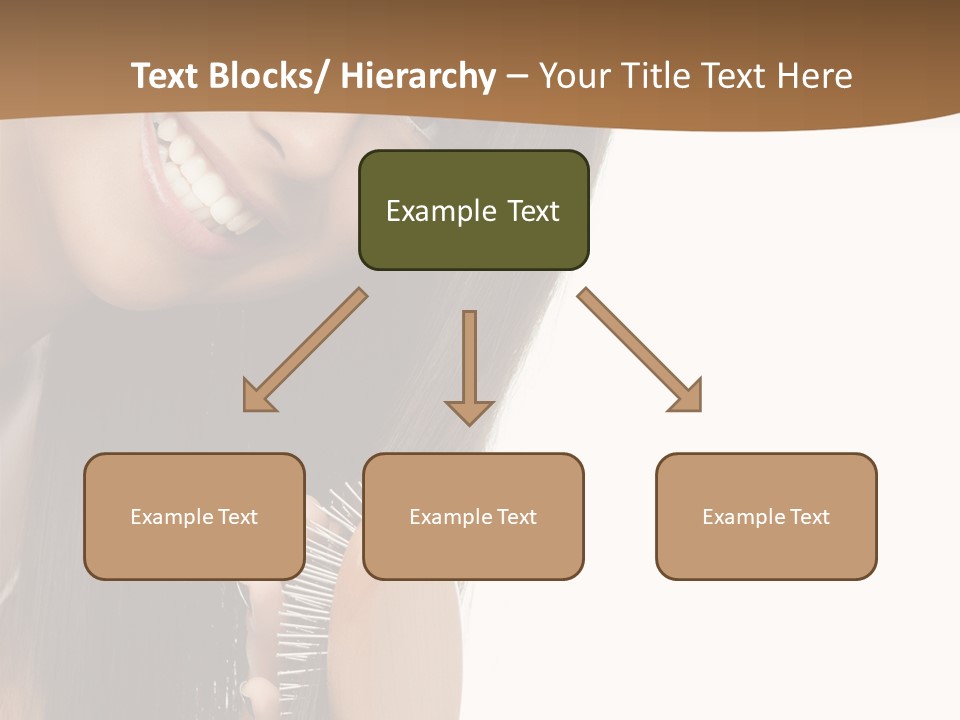 Text Blocks/ Hierarchy – Your Title Text Here

Example Text

Example Text

Example Text

Example Text